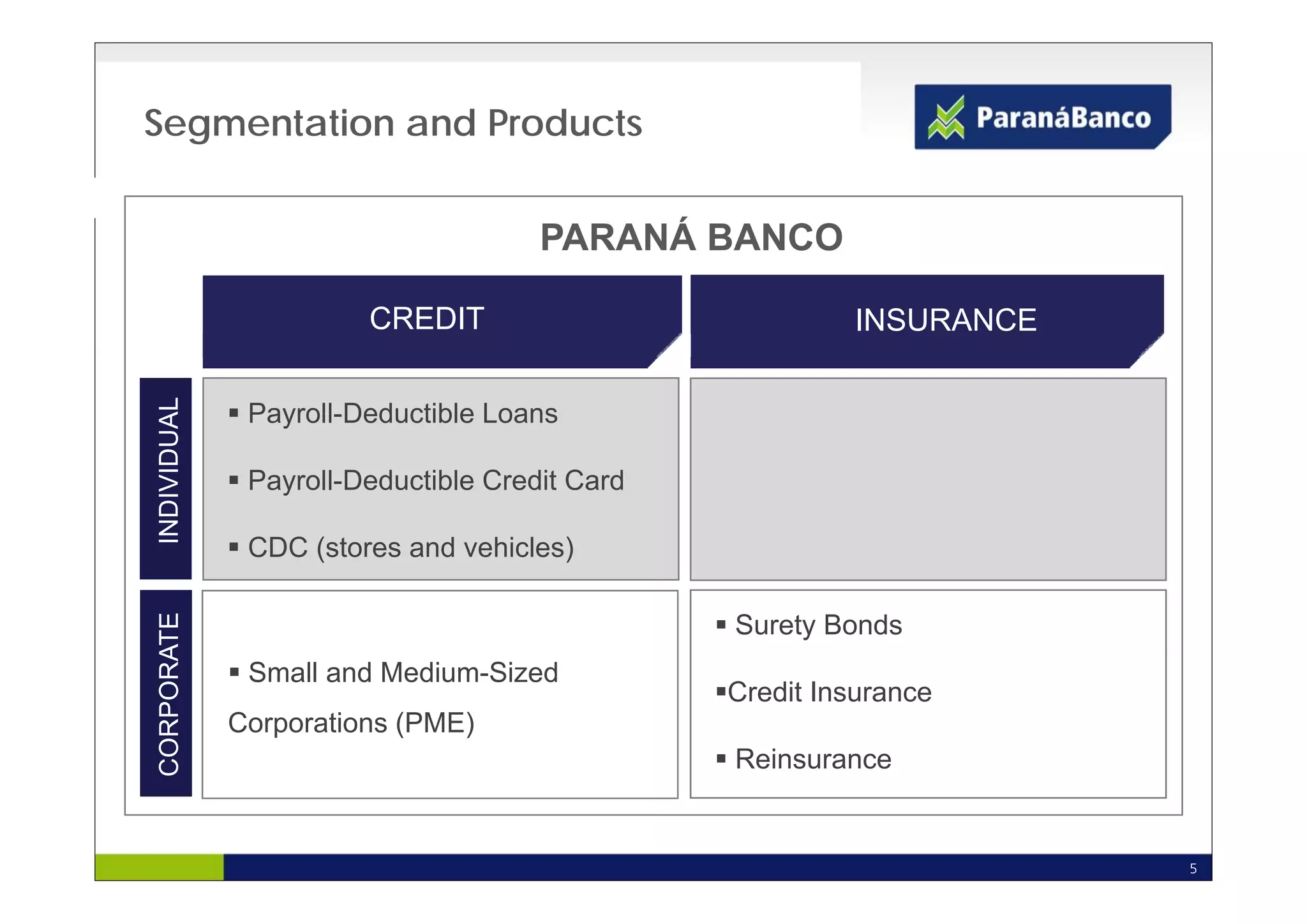 Segmentation and Products

ParanáBanco

PARANÁ BANCO

| | CREDIT | INSURANCE |
|---|---|---|
| INDIVIDUAL | ▪ Payroll-Deductible Loans ▪ Payroll-Deductible Credit Card ▪ CDC (stores and vehicles) | |
| CORPORATE | ▪ Small and Medium-Sized Corporations (PME) | ▪ Surety Bonds ▪Credit Insurance ▪ Reinsurance |

5